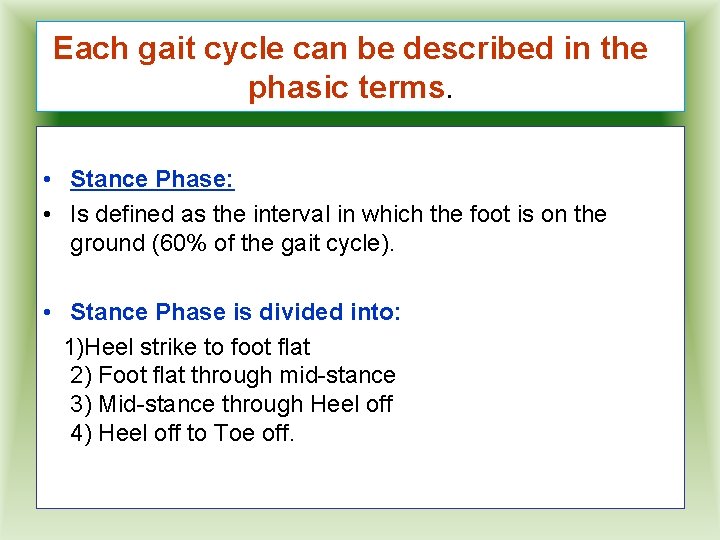 Each gait cycle can be described in the phasic terms.

• Stance Phase:
• Is defined as the interval in which the foot is on the ground (60% of the gait cycle).

• Stance Phase is divided into:
1)Heel strike to foot flat
2) Foot flat through mid-stance
3) Mid-stance through Heel off
4) Heel off to Toe off.